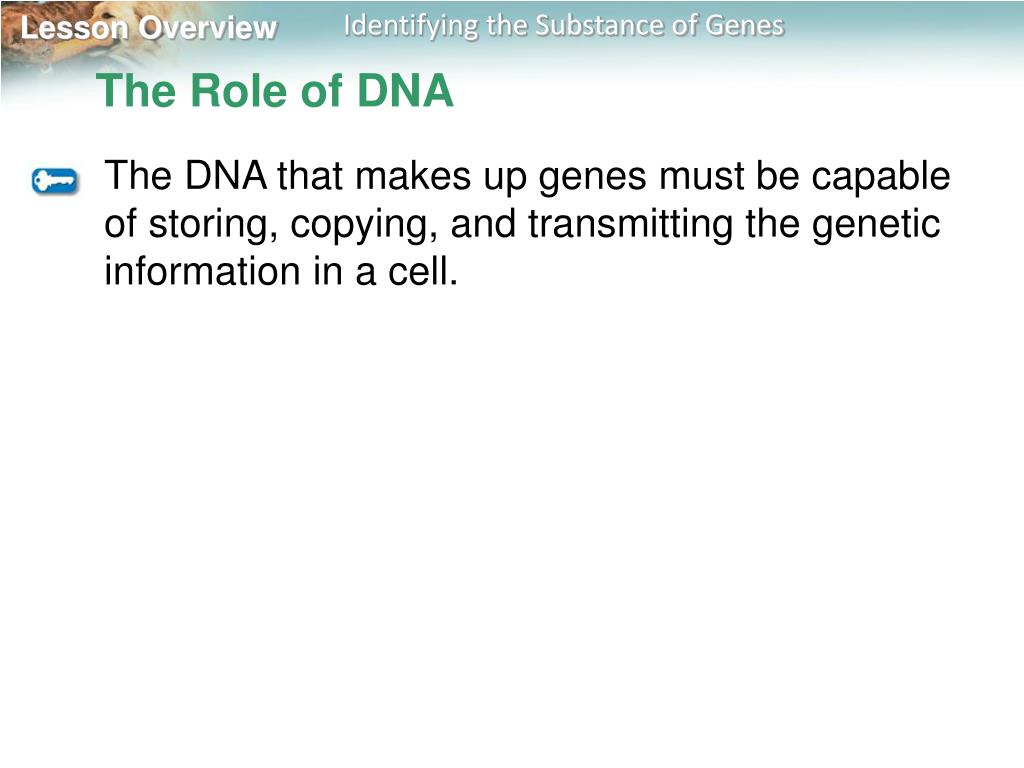 Lesson Overview
Identifying the Substance of Genes

The Role of DNA

The DNA that makes up genes must be capable of storing, copying, and transmitting the genetic information in a cell.